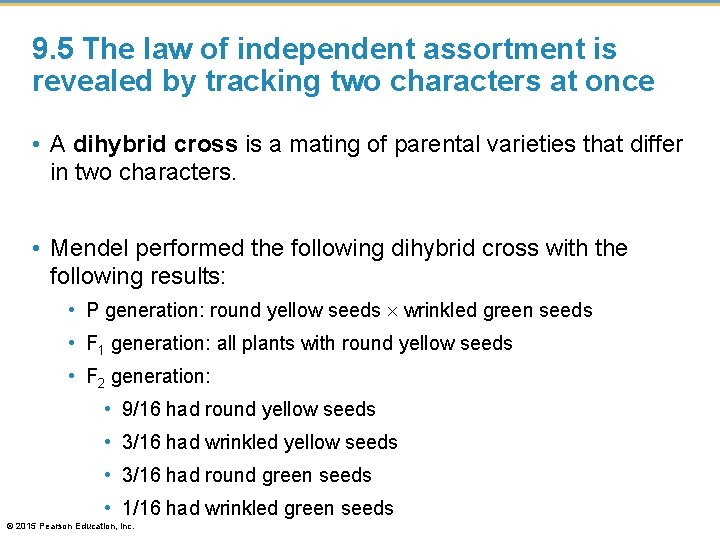 9.5 The law of independent assortment is revealed by tracking two characters at once

• A dihybrid cross is a mating of parental varieties that differ in two characters.

• Mendel performed the following dihybrid cross with the following results:

• P generation: round yellow seeds $\times$ wrinkled green seeds
• $F_1$ generation: all plants with round yellow seeds
• $F_2$ generation:
• 9/16 had round yellow seeds
• 3/16 had wrinkled yellow seeds
• 3/16 had round green seeds
• 1/16 had wrinkled green seeds

© 2015 Pearson Education, Inc.